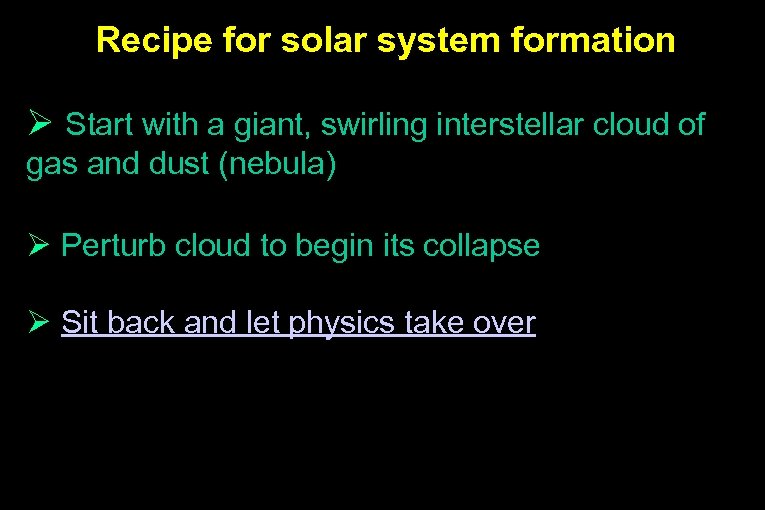 Recipe for solar system formation

➢ Start with a giant, swirling interstellar cloud of gas and dust (nebula)

➢ Perturb cloud to begin its collapse

➢ Sit back and let physics take over